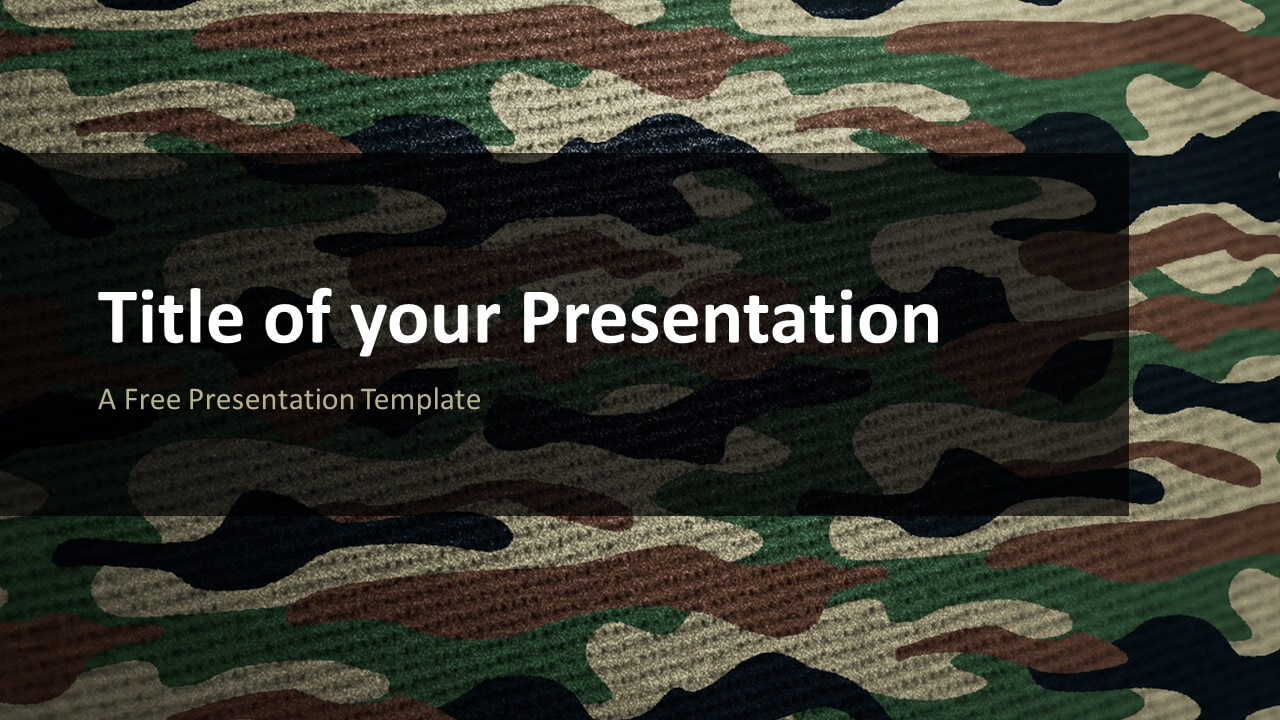 Title of your Presentation

A Free Presentation Template